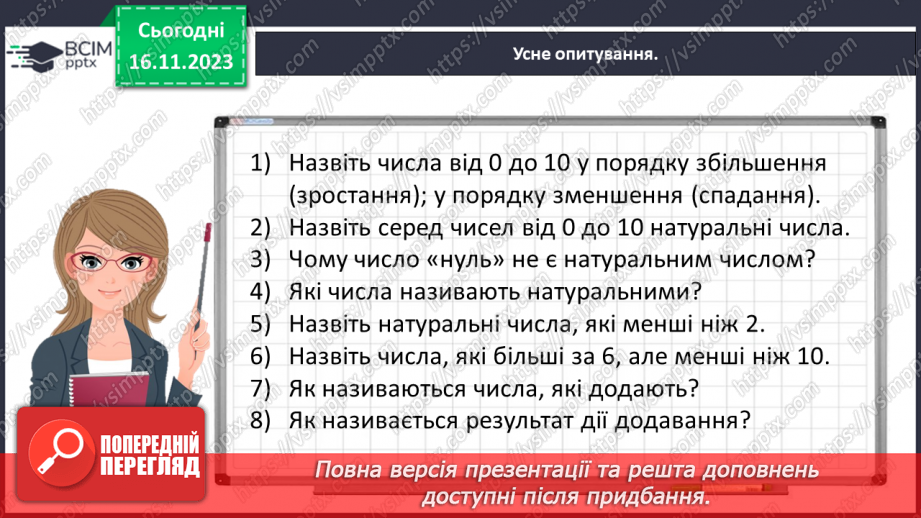 ВСІМ pptx

Сьогодні 16.11.2023

Усне опитування.

1) Назвіть числа від 0 до 10 у порядку збільшення (зростання); у порядку зменшення (спадання).
2) Назвіть серед чисел від 0 до 10 натуральні числа.
3) Чому число «нуль» не є натуральним числом?
4) Які числа називають натуральними?
5) Назвіть натуральні числа, які менші ніж 2.
6) Назвіть числа, які більші за 6, але менші ніж 10.
7) Як називаються числа, які додають?
8) Як називається результат дії додавання?

ПОПЕРЕДНІЙ ПЕРЕГЛЯД

Повна версія презентації та решта доповнень доступні після придбання.

https://vsimpptx.com